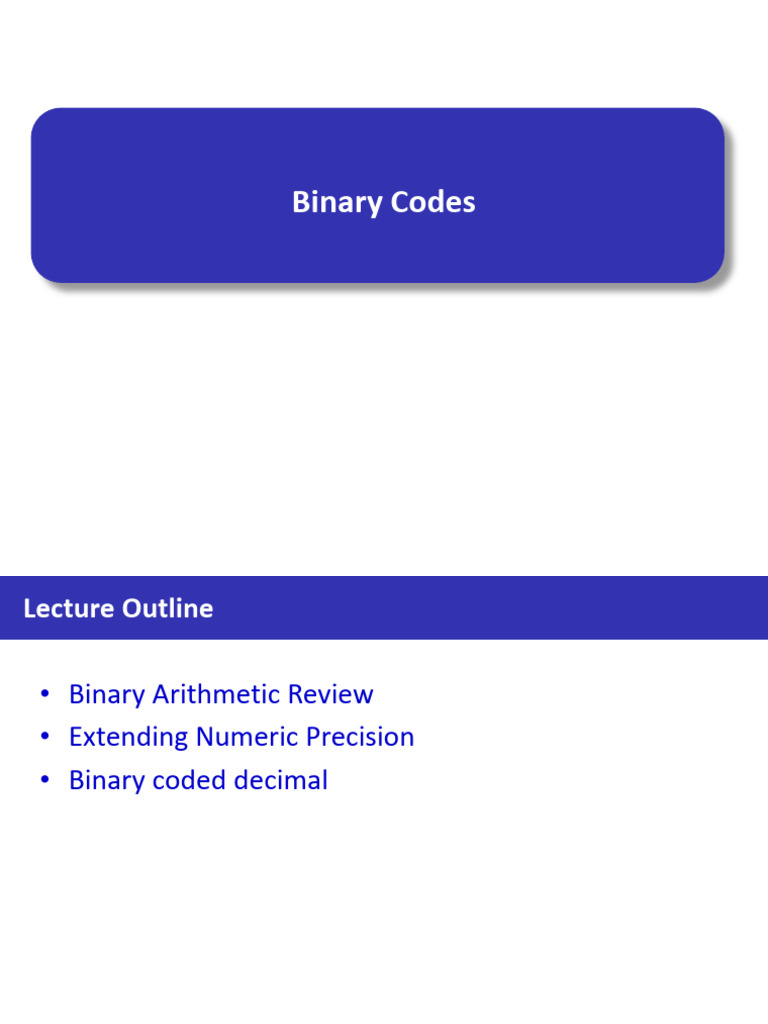 Binary Codes

Lecture Outline

• Binary Arithmetic Review
• Extending Numeric Precision
• Binary coded decimal